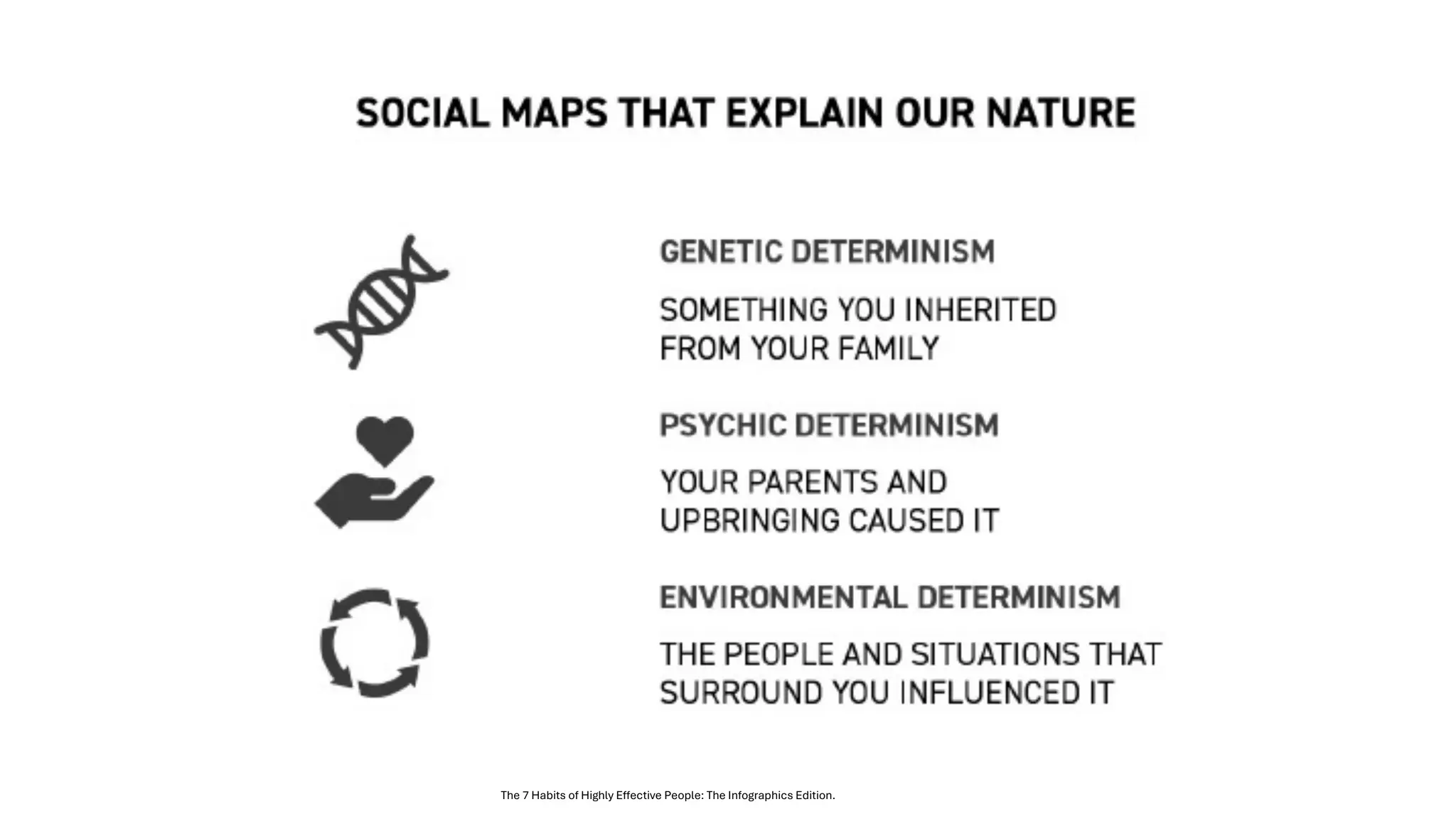 SOCIAL MAPS THAT EXPLAIN OUR NATURE

GENETIC DETERMINISM

SOMETHING YOU INHERITED FROM YOUR FAMILY

PSYCHIC DETERMINISM

YOUR PARENTS AND UPBRINGING CAUSED IT

ENVIRONMENTAL DETERMINISM

THE PEOPLE AND SITUATIONS THAT SURROUND YOU INFLUENCED IT

The 7 Habits of Highly Effective People: The Infographics Edition.